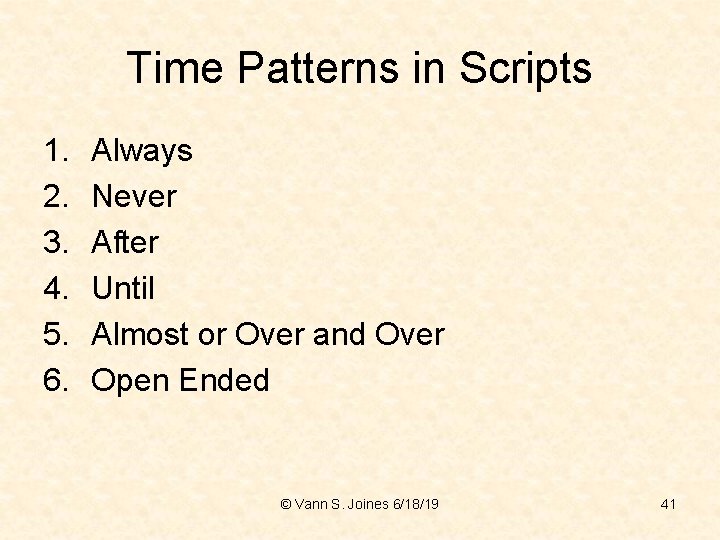 Time Patterns in Scripts

1. Always
2. Never
3. After
4. Until
5. Almost or Over and Over
6. Open Ended

© Vann S. Joines 6/18/19

41